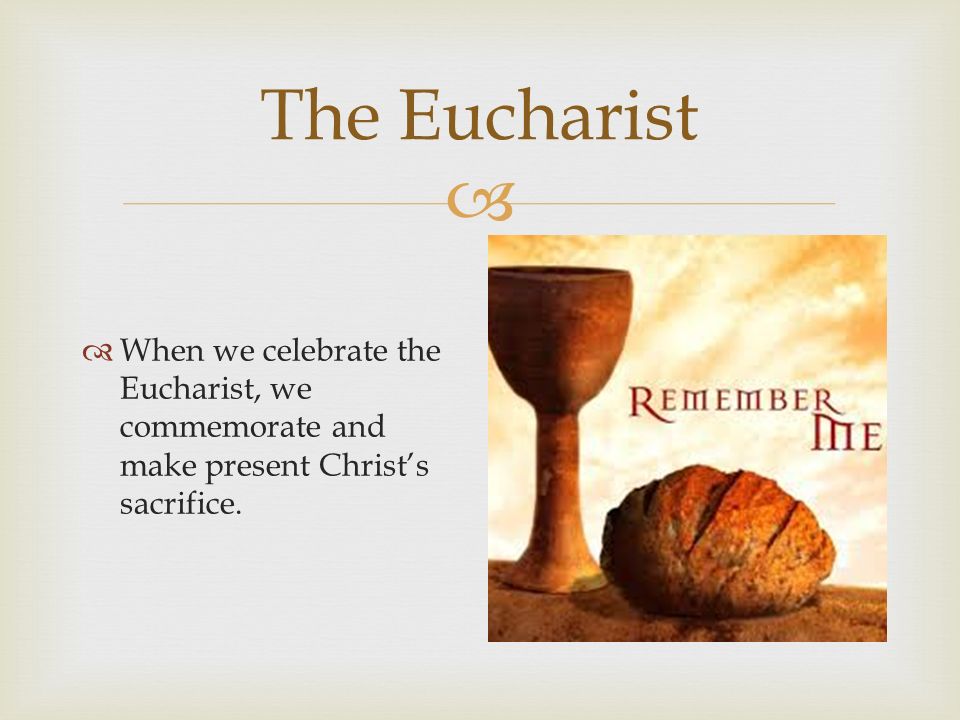 The Eucharist

When we celebrate the Eucharist, we commemorate and make present Christ's sacrifice.

REMEMBER ME